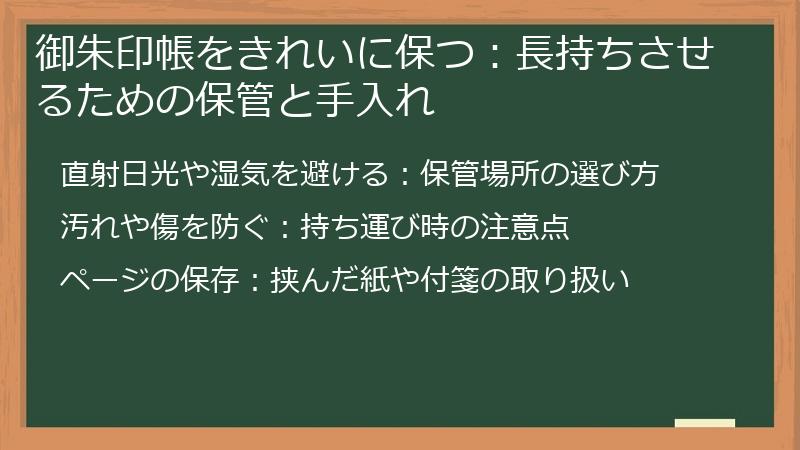 御朱印帳をきれいに保つ：長持ちさせるための保管と手入れ

直射日光や湿気を避ける：保管場所の選び方

汚れや傷を防ぐ：持ち運び時の注意点

ページの保存：挟んだ紙や付箋の取り扱い